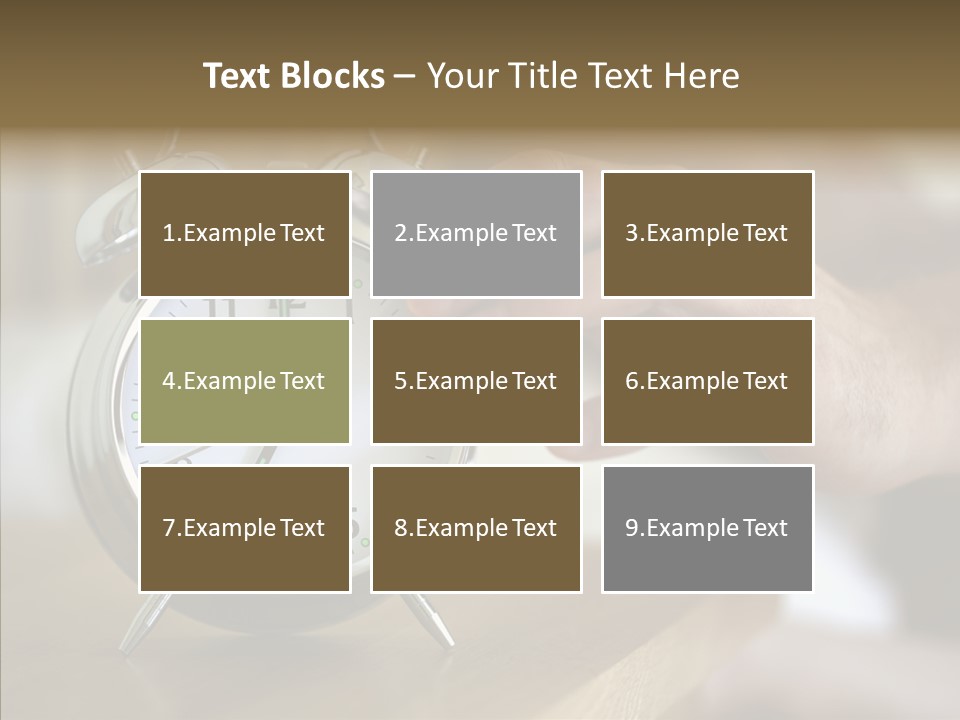 Text Blocks – Your Title Text Here

1.Example Text

2.Example Text

3.Example Text

4.Example Text

5.Example Text

6.Example Text

7.Example Text

8.Example Text

9.Example Text